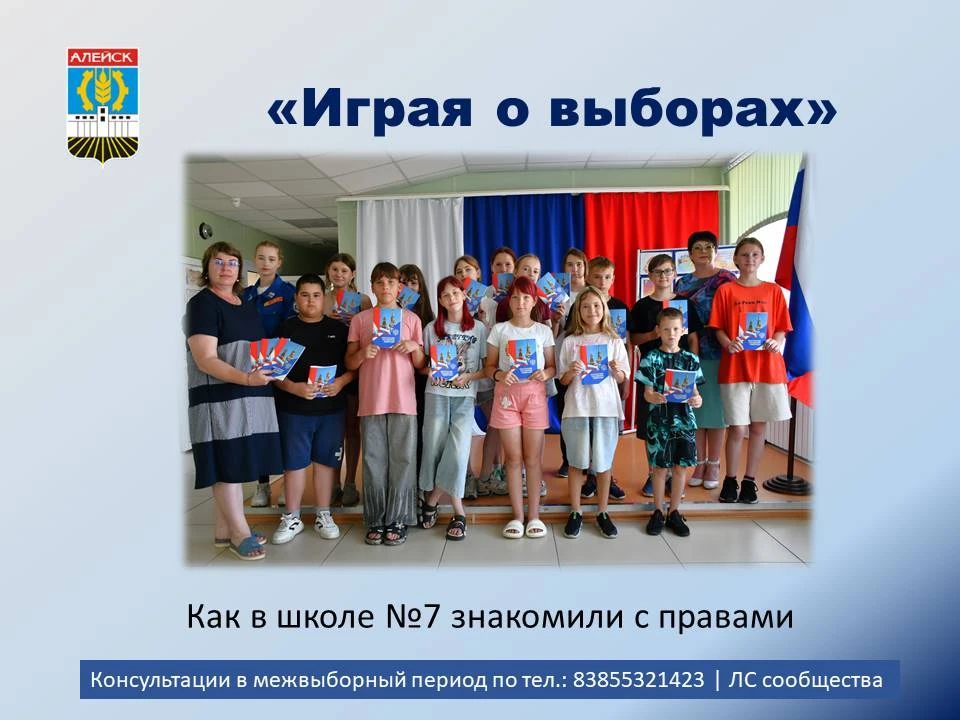 АЛЕЙСК

«Играя о выборах»

Как в школе №7 знакомили с правами

Консультации в межвыборный период по тел.: 83855321423 | ЛС сообщества